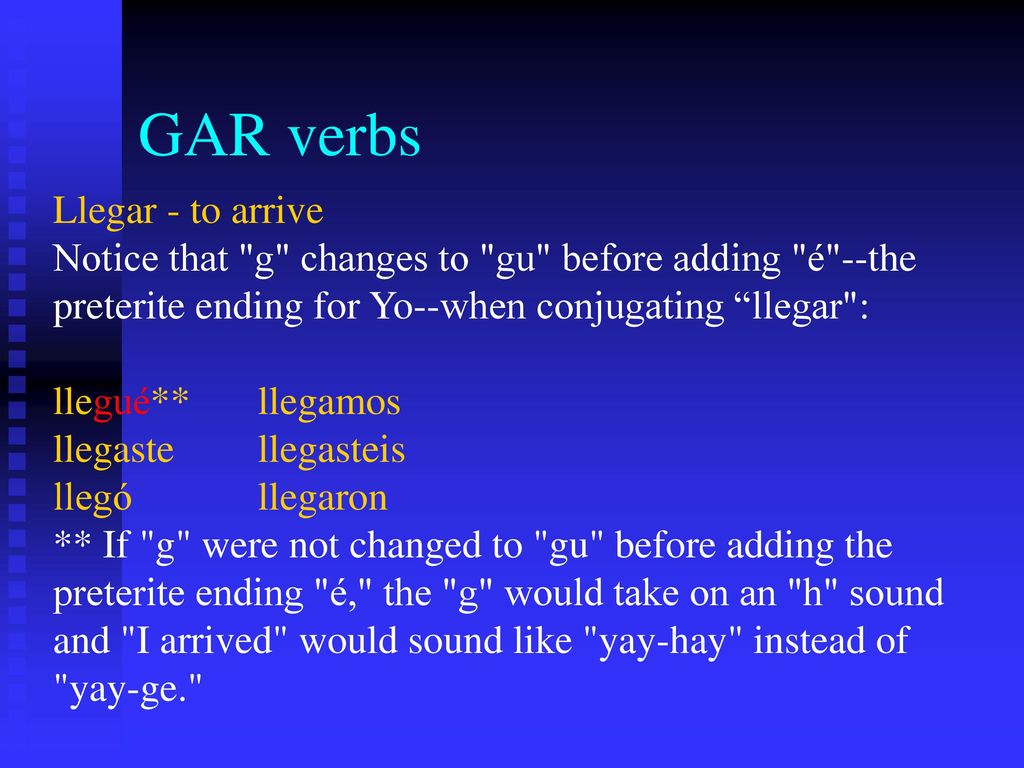 GAR verbs

Llegar - to arrive
Notice that "g" changes to "gu" before adding "é"--the preterite ending for Yo--when conjugating “llegar":

llegué** llegamos
llegaste llegasteis
llegó llegaron
** If "g" were not changed to "gu" before adding the preterite ending "é," the "g" would take on an "h" sound and "I arrived" would sound like "yay-hay" instead of "yay-ge."